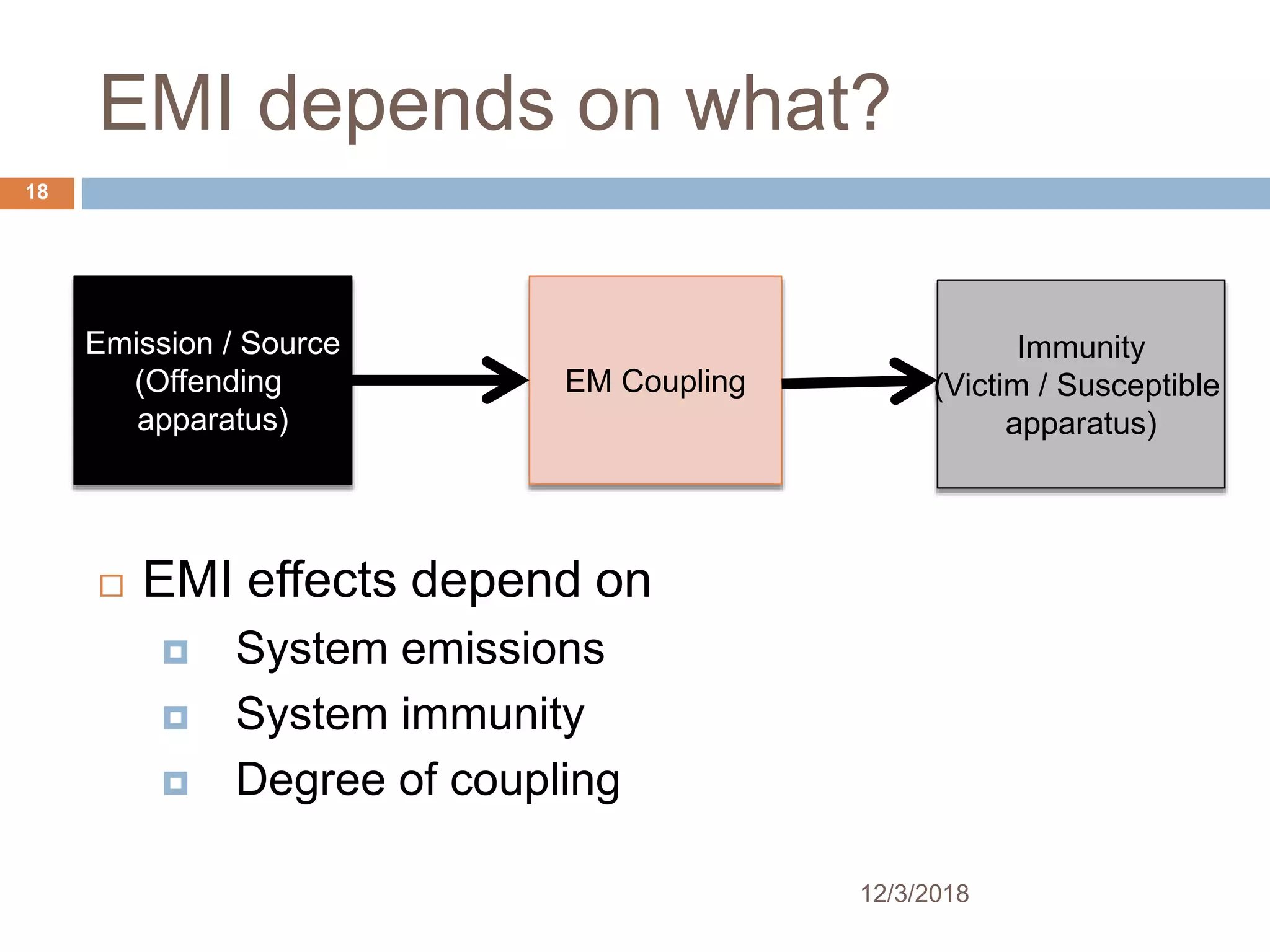 EMI depends on what?

18

Emission / Source (Offending apparatus)

EM Coupling

Immunity (Victim / Susceptible apparatus)

EMI effects depend on

System emissions

System immunity

Degree of coupling

12/3/2018